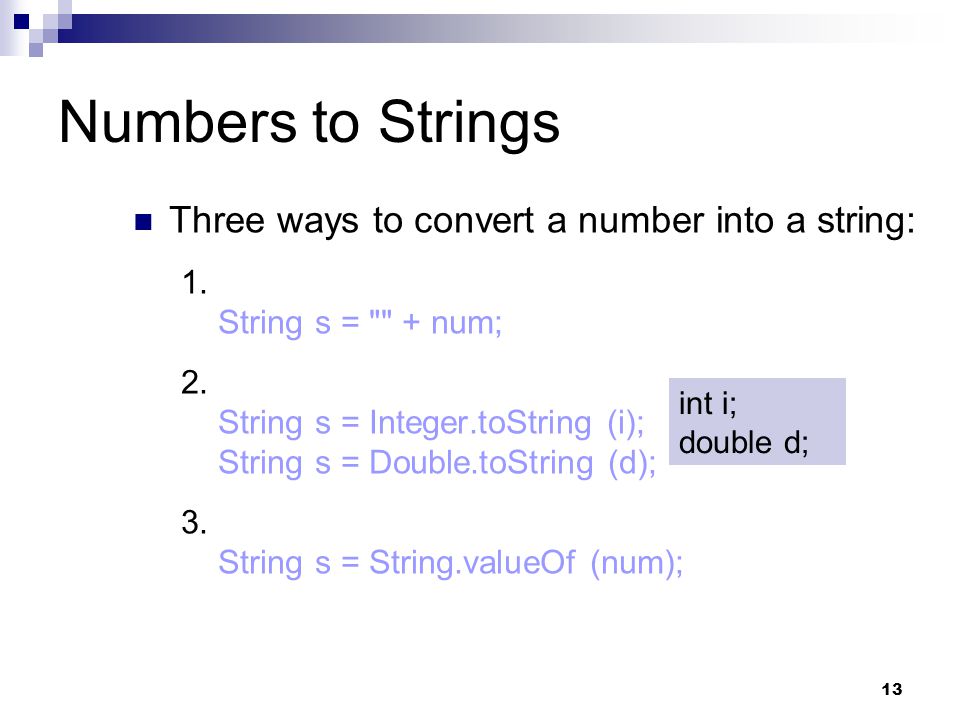 Numbers to Strings

Three ways to convert a number into a string:

1.
String s = "" + num;

2.
String s = Integer.toString (i);
String s = Double.toString (d);

int i;
double d;

3.
String s = String.valueOf (num);

13